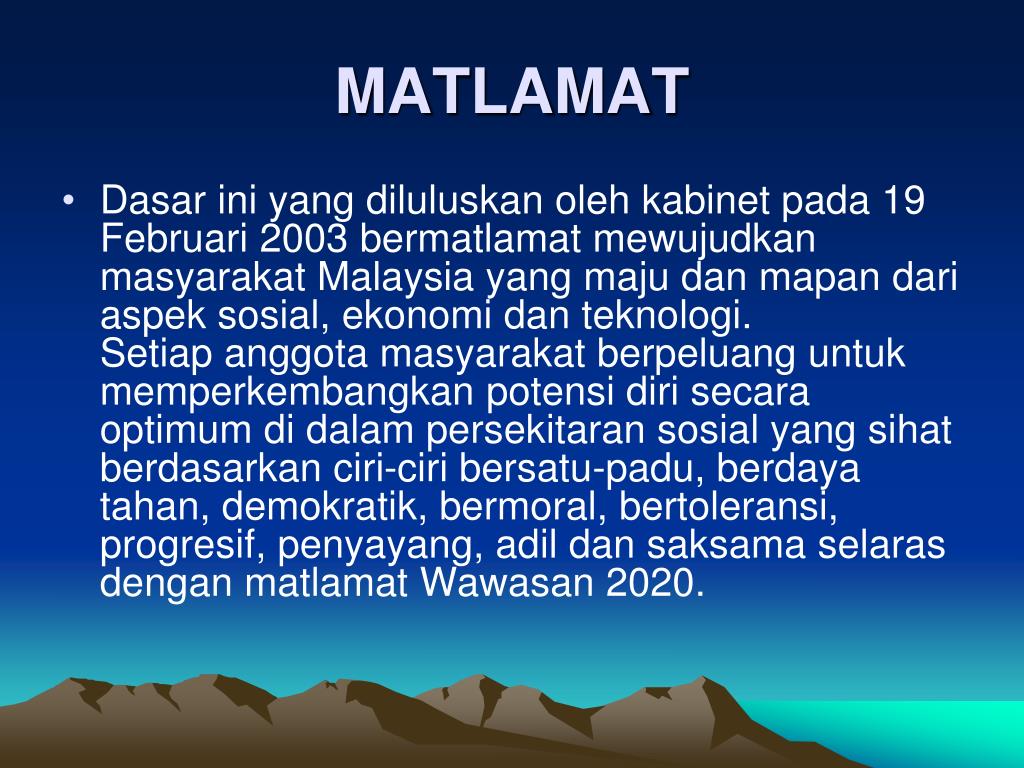 MATLAMAT

• Dasar ini yang diluluskan oleh kabinet pada 19 Februari 2003 bermatlamat mewujudkan masyarakat Malaysia yang maju dan mapan dari aspek sosial, ekonomi dan teknologi.
Setiap anggota masyarakat berpeluang untuk memperkembangkan potensi diri secara optimum di dalam persekitaran sosial yang sihat berdasarkan ciri-ciri bersatu-padu, berdaya tahan, demokratik, bermoral, bertoleransi, progresif, penyayang, adil dan saksama selaras dengan matlamat Wawasan 2020.